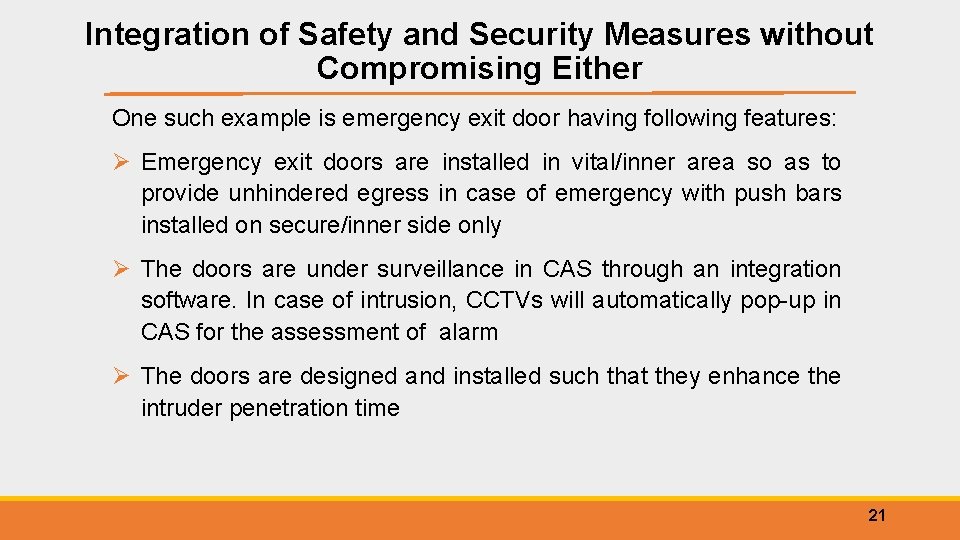 Integration of Safety and Security Measures without Compromising Either

One such example is emergency exit door having following features:

➢ Emergency exit doors are installed in vital/inner area so as to provide unhindered egress in case of emergency with push bars installed on secure/inner side only

➢ The doors are under surveillance in CAS through an integration software. In case of intrusion, CCTVs will automatically pop-up in CAS for the assessment of alarm

➢ The doors are designed and installed such that they enhance the intruder penetration time

21